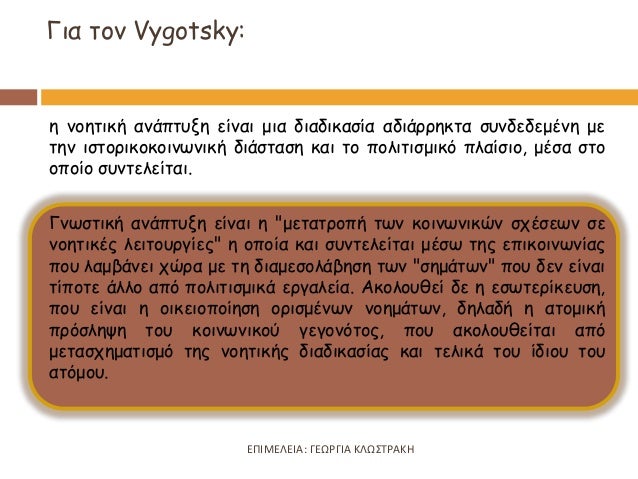 Για τον Vygotsky:

η νοητική ανάπτυξη είναι μια διαδικασία αδιάρρηκτα συνδεδεμένη με την ιστορικοκοινωνική διάσταση και το πολιτισμικό πλαίσιο, μέσα στο οποίο συντελείται.

Γνωστική ανάπτυξη είναι η "μετατροπή των κοινωνικών σχέσεων σε νοητικές λειτουργίες" η οποία και συντελείται μέσω της επικοινωνίας που λαμβάνει χώρα με τη διαμεσολάβηση των "σημάτων" που δεν είναι τίποτε άλλο από πολιτισμικά εργαλεία. Ακολουθεί δε η εσωτερίκευση, που είναι η οικειοποίηση ορισμένων νοημάτων, δηλαδή η ατομική πρόσληψη του κοινωνικού γεγονότος, που ακολουθείται από μετασχηματισμό της νοητικής διαδικασίας και τελικά του ίδιου του ατόμου.

ΕΠΙΜΕΛΕΙΑ: ΓΕΩΡΓΙΑ ΚΛΩΣΤΡΑΚΗ